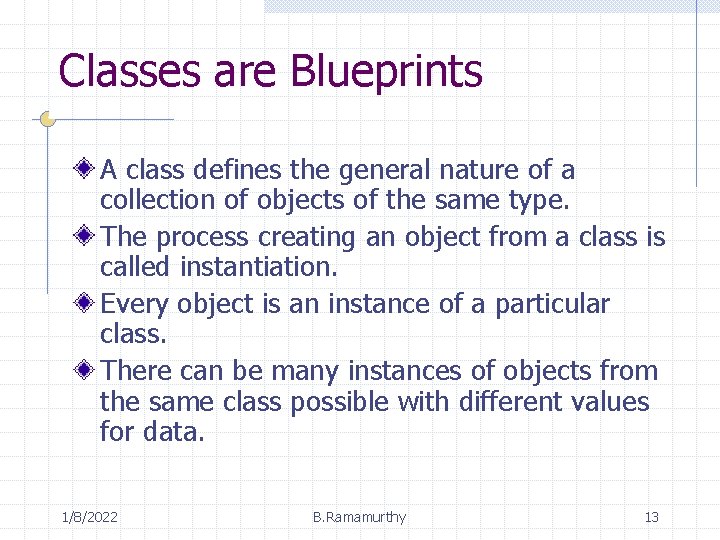 Classes are Blueprints

A class defines the general nature of a collection of objects of the same type.

The process creating an object from a class is called instantiation.

Every object is an instance of a particular class.

There can be many instances of objects from the same class possible with different values for data.

1/8/2022

B.Ramamurthy

13